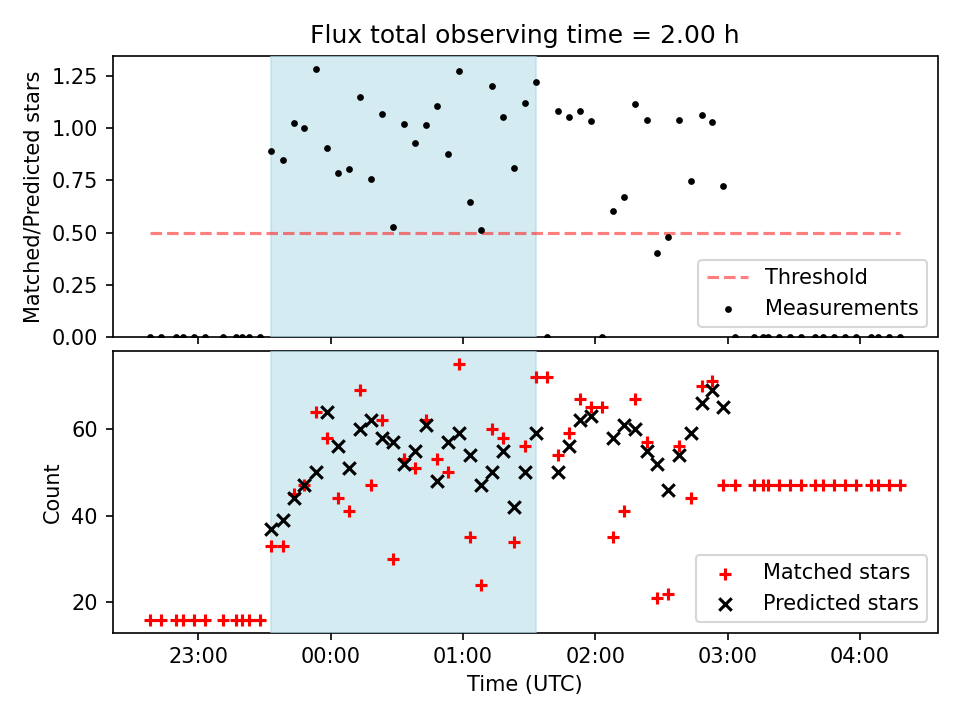 Flux total observing time = 2.00 h

Matched/Predicted stars

1.25
1.00
0.75
0.50
0.25
0.00

Threshold
Measurements

Count

60
40
20

Matched stars
Predicted stars

23:00
00:00
01:00
02:00
03:00
04:00

Time (UTC)